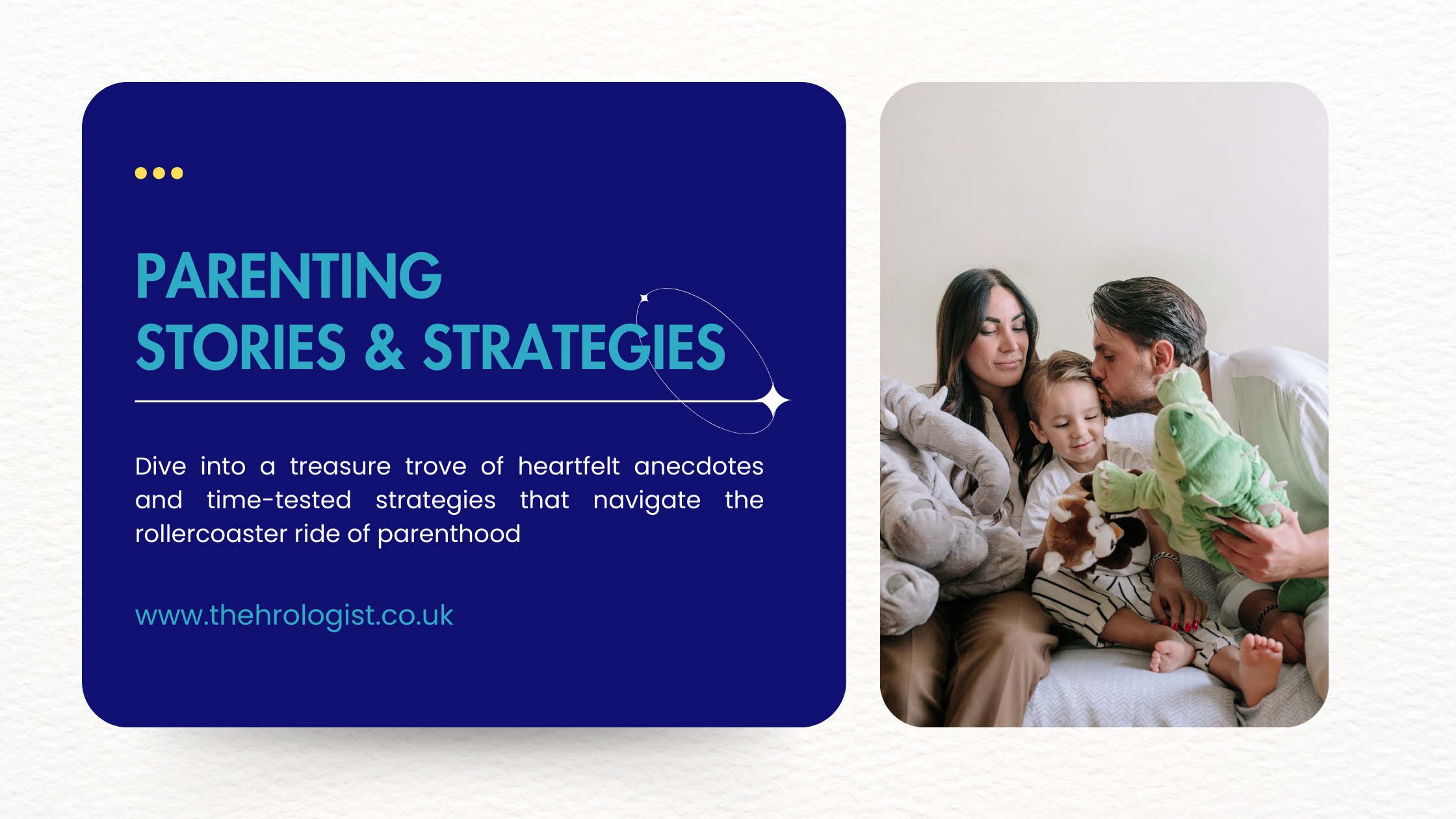 PARENTING
STORIES & STRATEGIES

Dive into a treasure trove of heartfelt anecdotes and time-tested strategies that navigate the rollercoaster ride of parenthood

www.thehrologist.co.uk